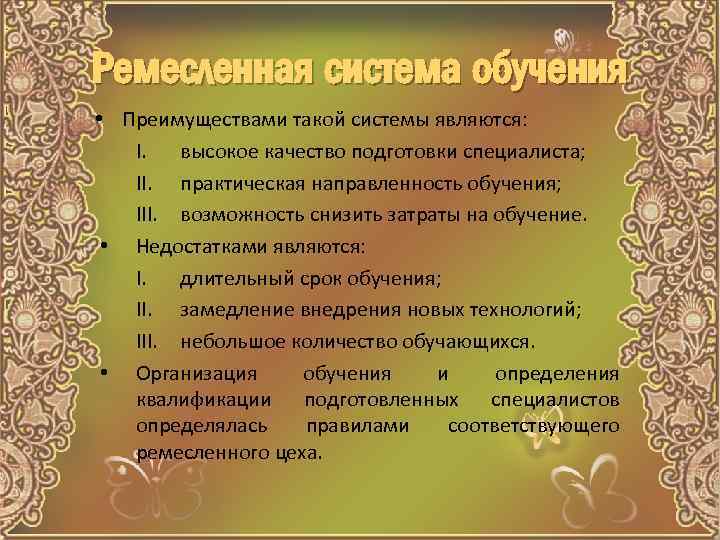 Ремесленная система обучения

• Преимуществами такой системы являются:

I. высокое качество подготовки специалиста;

II. практическая направленность обучения;

III. возможность снизить затраты на обучение.

• Недостатками являются:

I. длительный срок обучения;

II. замедление внедрения новых технологий;

III. небольшое количество обучающихся.

• Организация обучения и определения квалификации подготовленных специалистов определялась правилами соответствующего ремесленного цеха.